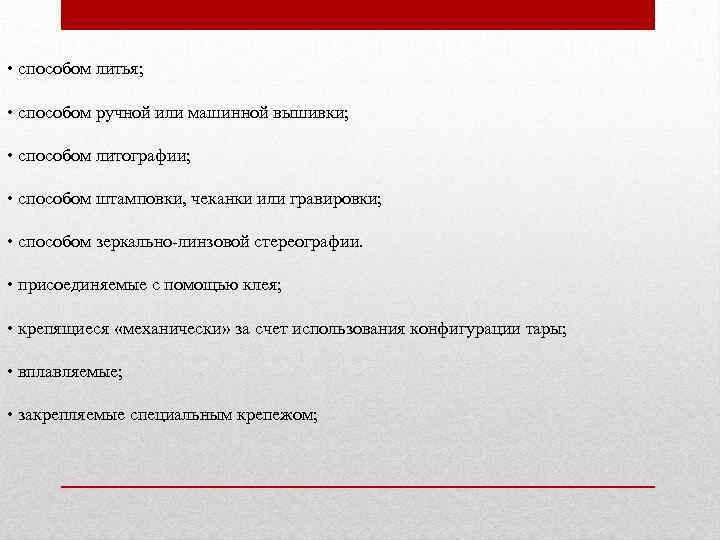 • способом литья;

• способом ручной или машинной вышивки;

• способом литографии;

• способом штамповки, чеканки или гравировки;

• способом зеркально-линзовой стереографии.

• присоединяемые с помощью клея;

• крепящиеся «механически» за счет использования конфигурации тары;

• вплавляемые;

• закрепляемые специальным крепежом;